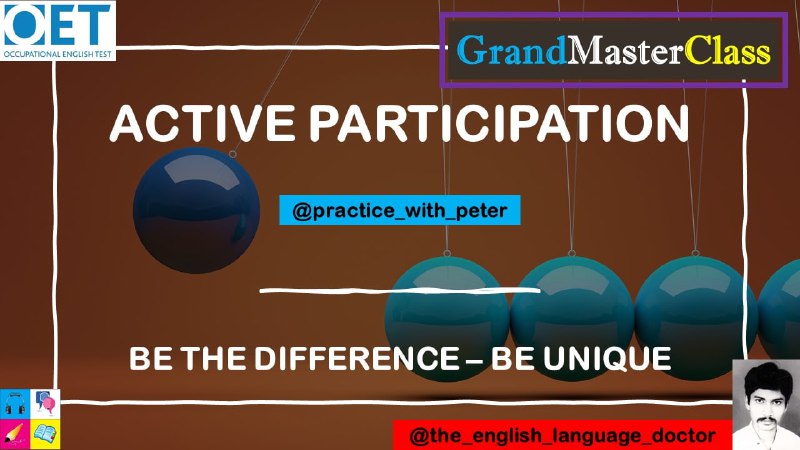 OET
OCCUPATIONAL ENGLISH TEST

GrandMasterClass

ACTIVE PARTICIPATION

@practice_with_peter

BE THE DIFFERENCE – BE UNIQUE

@the_english_language_doctor